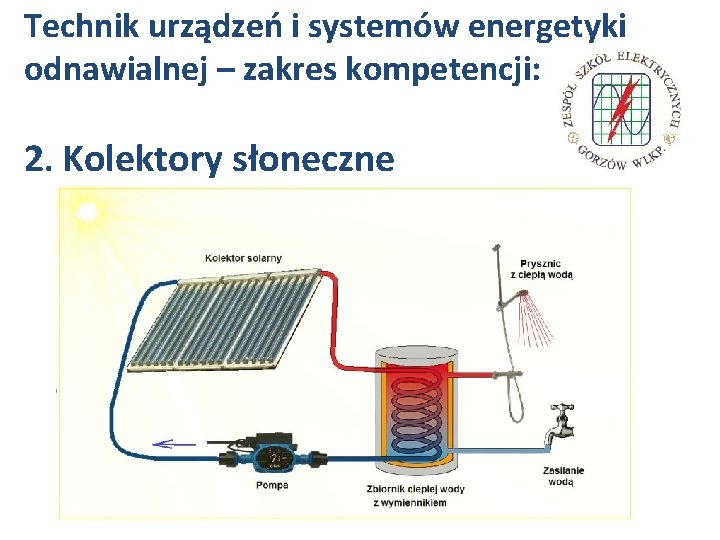 Technik urządzeń i systemów energetyki odnawialnej – zakres kompetencji:

ZESPÓŁ SZKÓŁ ELEKTRYCZNYCH GORZÓW WLKP.

2. Kolektory słoneczne

Kolektor solarny

Prysznic z ciepłą wodą

Pompa

Zbiornik ciepłej wody z wymiennikiem

Zasilanie wodą